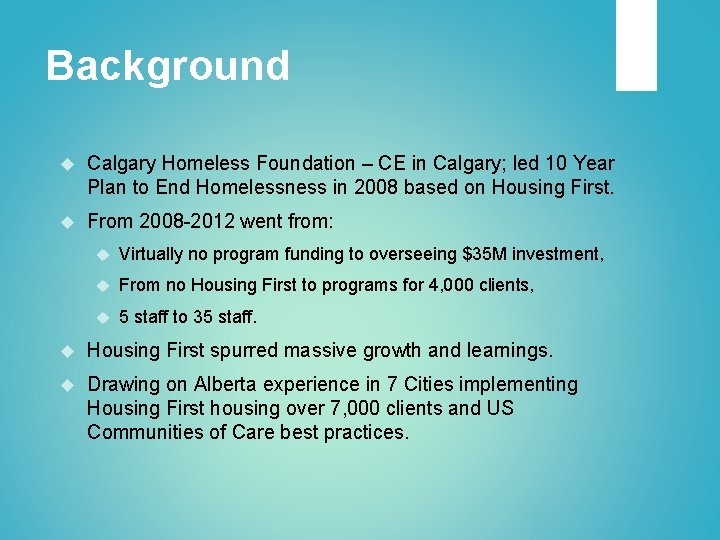 Background

Calgary Homeless Foundation – CE in Calgary; led 10 Year Plan to End Homelessness in 2008 based on Housing First.

From 2008-2012 went from:

Virtually no program funding to overseeing \$35M investment,

From no Housing First to programs for 4,000 clients,

5 staff to 35 staff.

Housing First spurred massive growth and learnings.

Drawing on Alberta experience in 7 Cities implementing Housing First housing over 7,000 clients and US Communities of Care best practices.